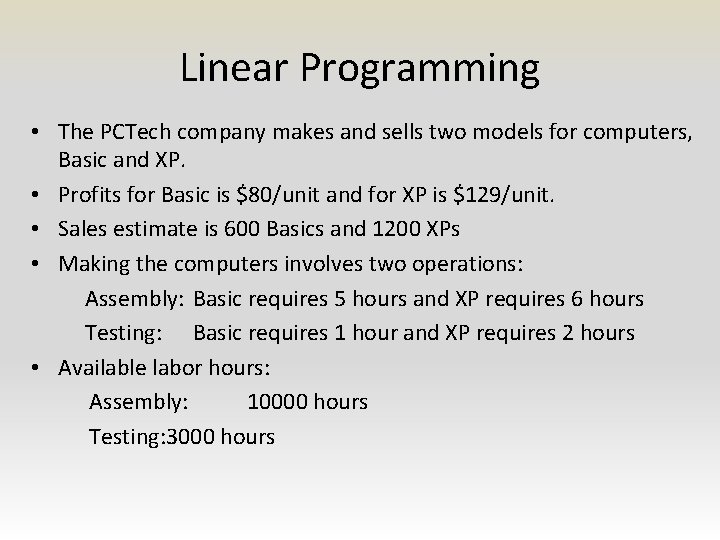 Linear Programming

• The PCTech company makes and sells two models for computers, Basic and XP.
• Profits for Basic is \$80/unit and for XP is \$129/unit.
• Sales estimate is 600 Basics and 1200 XPs
• Making the computers involves two operations:
Assembly: Basic requires 5 hours and XP requires 6 hours
Testing: Basic requires 1 hour and XP requires 2 hours
• Available labor hours:
Assembly: 10000 hours
Testing:3000 hours